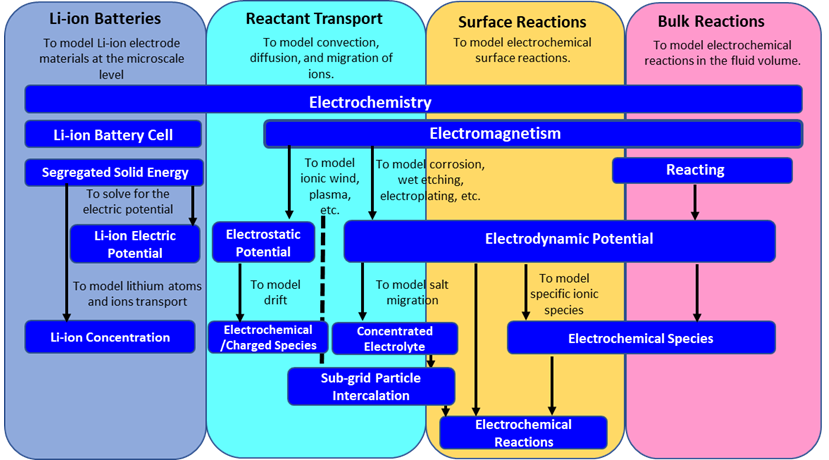 Li-ion Batteries
To model Li-ion electrode materials at the microscale level

Reactant Transport
To model convection, diffusion, and migration of ions.

Surface Reactions
To model electrochemical surface reactions.

Bulk Reactions
To model electrochemical reactions in the fluid volume.

Electrochemistry

Li-ion Battery Cell

Electromagnetism

Segregated Solid Energy

To solve for the electric potential

Li-ion Electric Potential

To model lithium atoms and ions transport

Li-ion Concentration

To model ionic wind, plasma, etc.

To model corrosion, wet etching, electroplating, etc.

Reacting

Electrostatic Potential

Electrodynamic Potential

To model drift

To model salt migration

To model specific ionic species

Electrochemical /Charged Species

Concentrated Electrolyte

Electrochemical Species

Sub-grid Particle Intercalation

Electrochemical Reactions